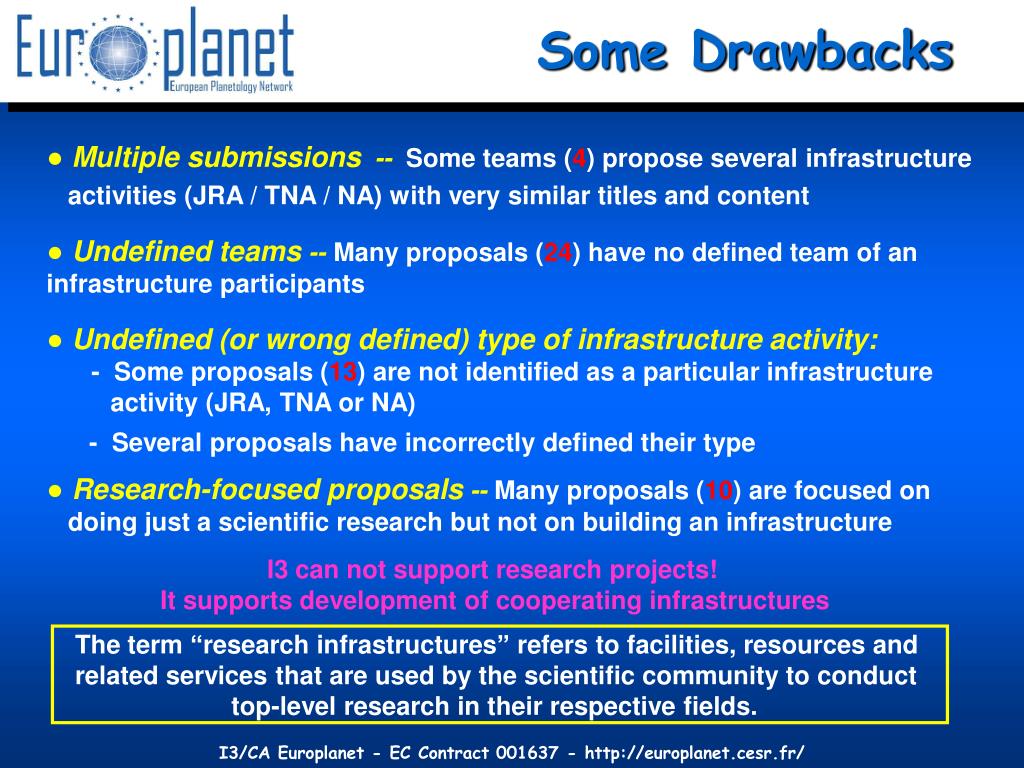 Europlanet
European Planetology Network

Some Drawbacks

● Multiple submissions -- Some teams (4) propose several infrastructure activities (JRA / TNA / NA) with very similar titles and content

● Undefined teams -- Many proposals (24) have no defined team of an infrastructure participants

● Undefined (or wrong defined) type of infrastructure activity:
- Some proposals (13) are not identified as a particular infrastructure activity (JRA, TNA or NA)
- Several proposals have incorrectly defined their type

● Research-focused proposals -- Many proposals (10) are focused on doing just a scientific research but not on building an infrastructure

I3 can not support research projects!
It supports development of cooperating infrastructures

The term “research infrastructures” refers to facilities, resources and related services that are used by the scientific community to conduct top-level research in their respective fields.

I3/CA Europlanet - EC Contract 001637 - http://europlanet.cesr.fr/